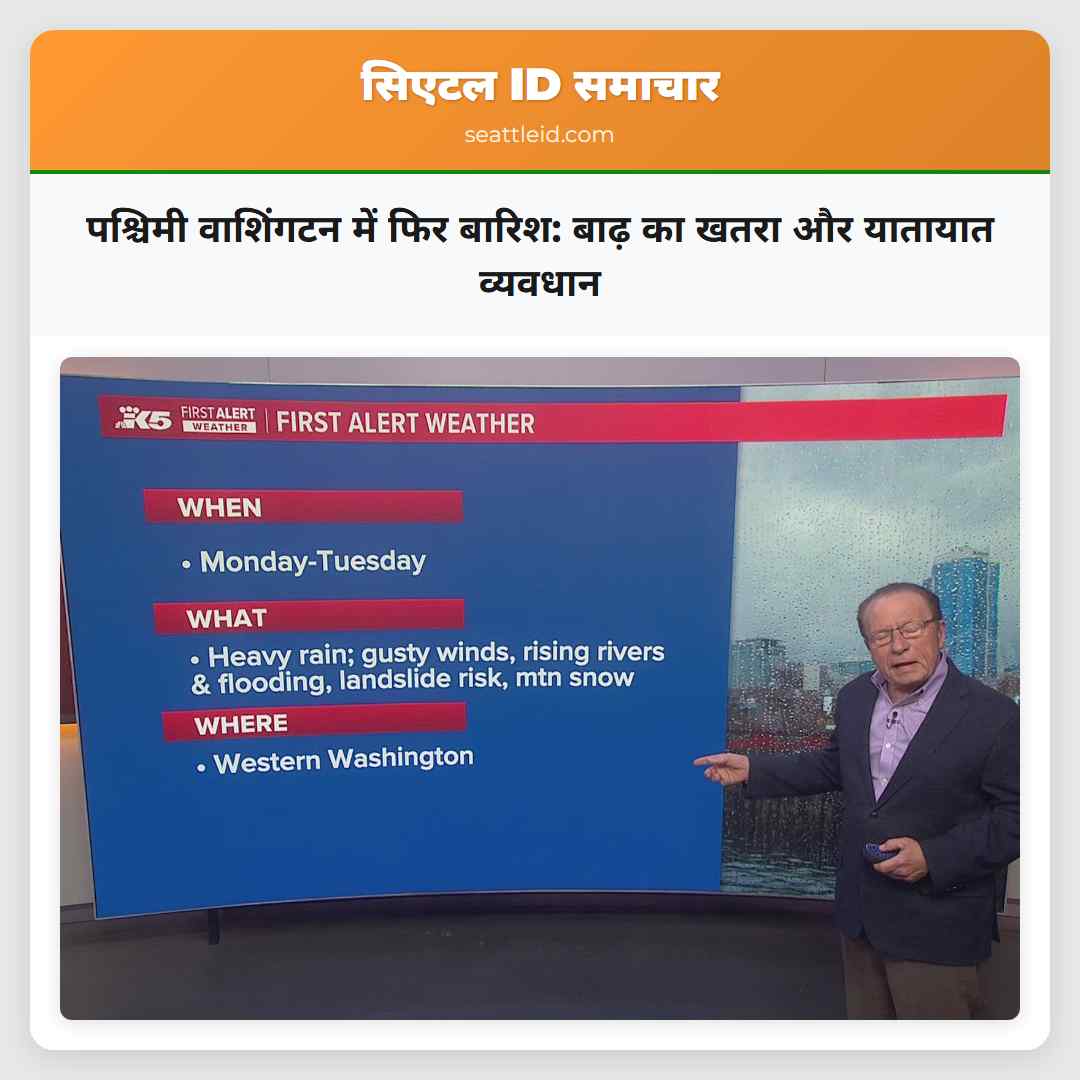 सिएटल ID समाचार
seattleid.com

पश्चिमी वाशिंगटन में फिर बारिश: बाढ़ का खतरा और यातायात व्यवधान

K5 FIRST ALERT WEATHER | FIRST ALERT WEATHER

WHEN
• Monday-Tuesday

WHAT
• Heavy rain; gusty winds, rising rivers & flooding, landslide risk, mtn snow

WHERE
• Western Washington